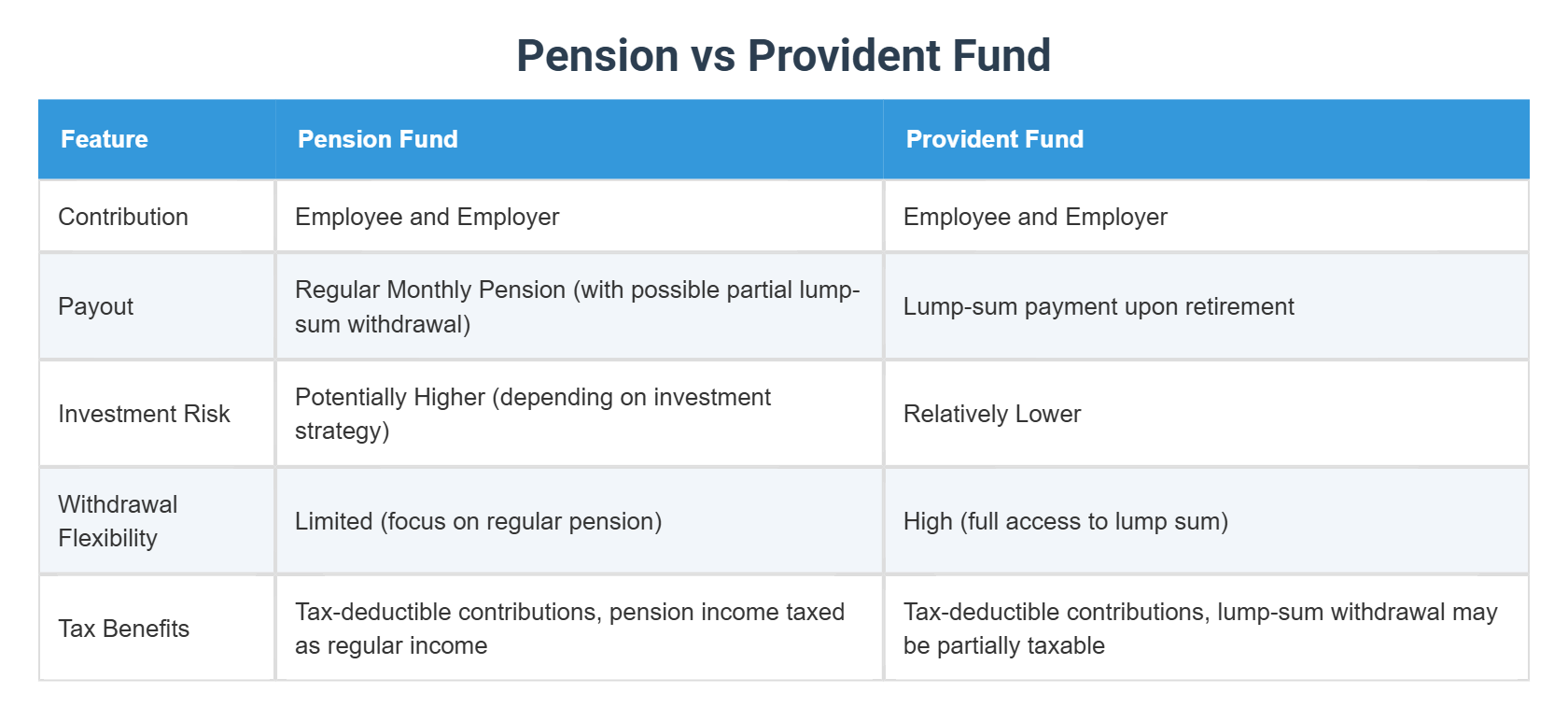 Pension vs Provident Fund

| Feature | Pension Fund | Provident Fund |
|---|---|---|
| Contribution | Employee and Employer | Employee and Employer |
| Payout | Regular Monthly Pension (with possible partial lump-sum withdrawal) | Lump-sum payment upon retirement |
| Investment Risk | Potentially Higher (depending on investment strategy) | Relatively Lower |
| Withdrawal Flexibility | Limited (focus on regular pension) | High (full access to lump sum) |
| Tax Benefits | Tax-deductible contributions, pension income taxed as regular income | Tax-deductible contributions, lump-sum withdrawal may be partially taxable |